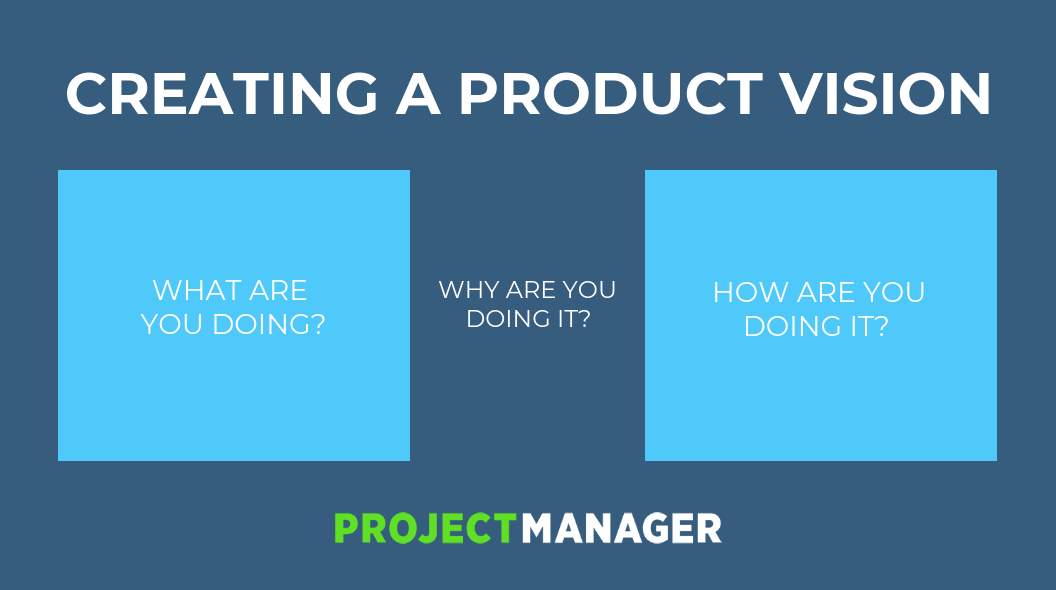 CREATING A PRODUCT VISION

WHAT ARE YOU DOING?

WHY ARE YOU DOING IT?

HOW ARE YOU DOING IT?

PROJECTMANAGER